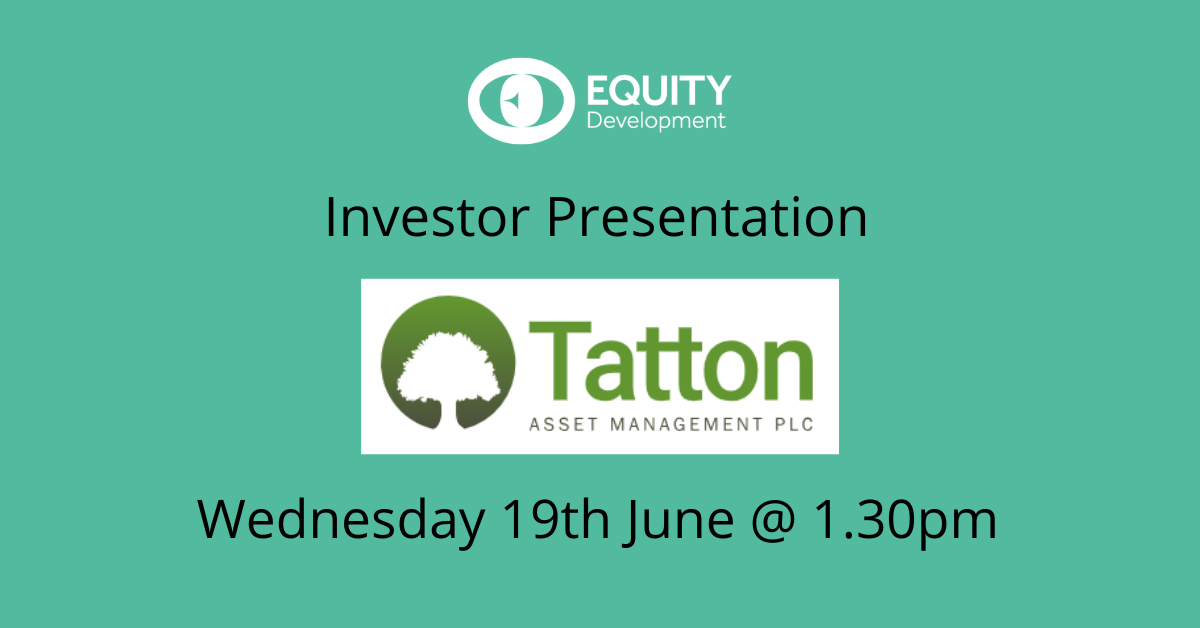 EQUITY
Development

Investor Presentation

Tatton
ASSET MANAGEMENT PLC

Wednesday 19th June @ 1.30pm